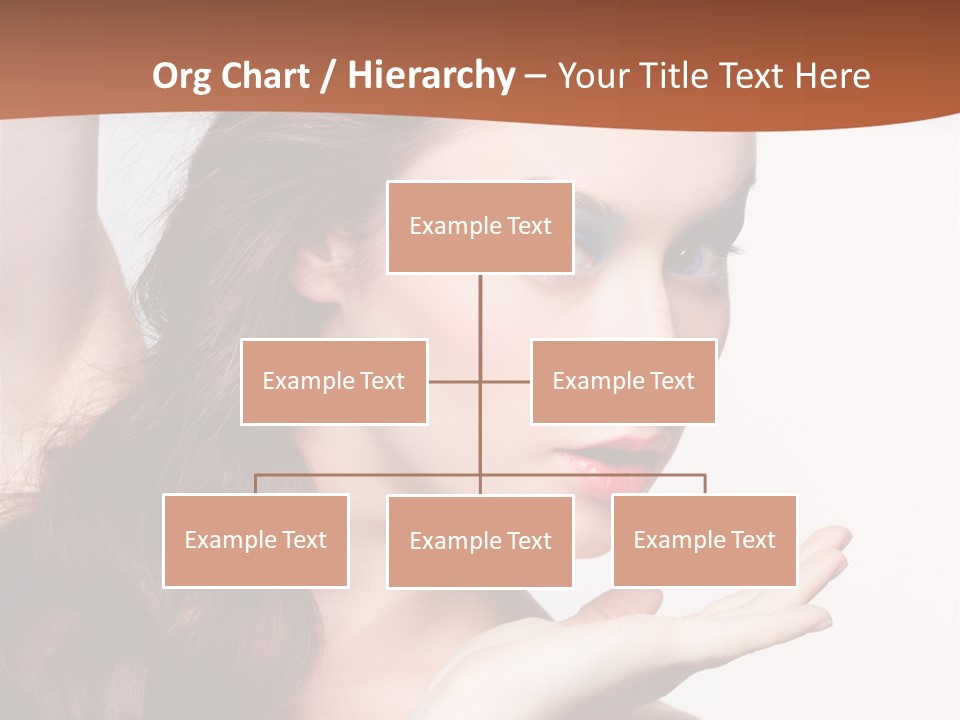 Org Chart / Hierarchy – Your Title Text Here

Example Text

Example Text

Example Text

Example Text

Example Text

Example Text